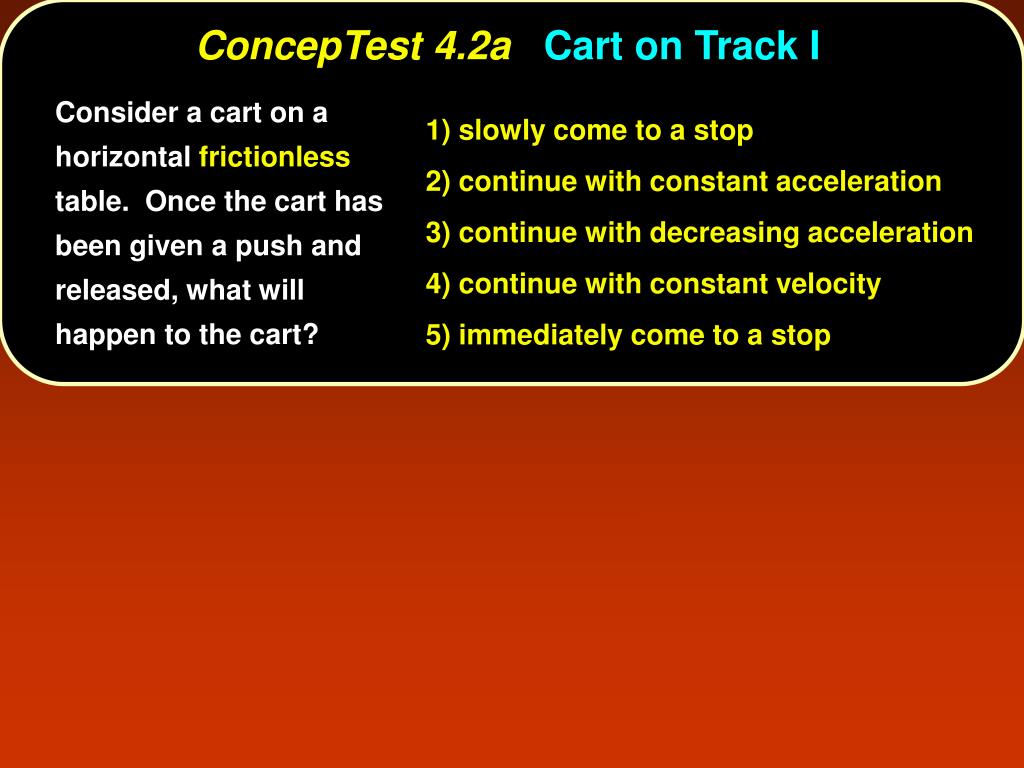 ConcepTest 4.2a Cart on Track I

Consider a cart on a horizontal frictionless table. Once the cart has been given a push and released, what will happen to the cart?

1) slowly come to a stop
2) continue with constant acceleration
3) continue with decreasing acceleration
4) continue with constant velocity
5) immediately come to a stop